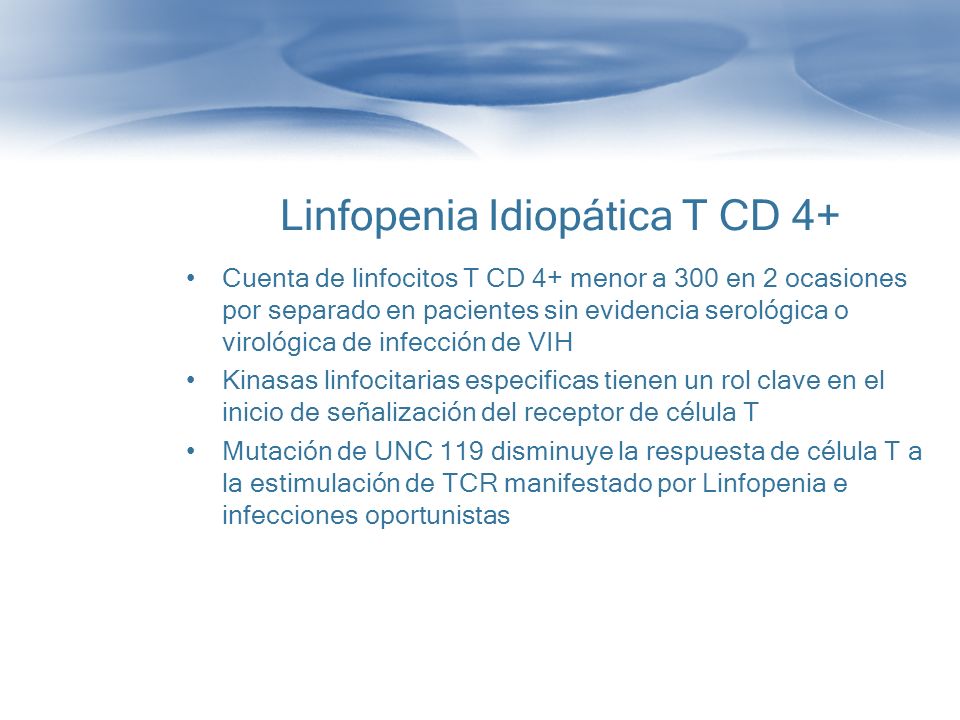 Linfopenia Idiopática T CD 4+

• Cuenta de linfocitos T CD 4+ menor a 300 en 2 ocasiones por separado en pacientes sin evidencia serológica o virológica de infección de VIH
• Kinasas linfocitarias especificas tienen un rol clave en el inicio de señalización del receptor de célula T
• Mutación de UNC 119 disminuye la respuesta de célula T a la estimulación de TCR manifestado por Linfopenia e infecciones oportunistas